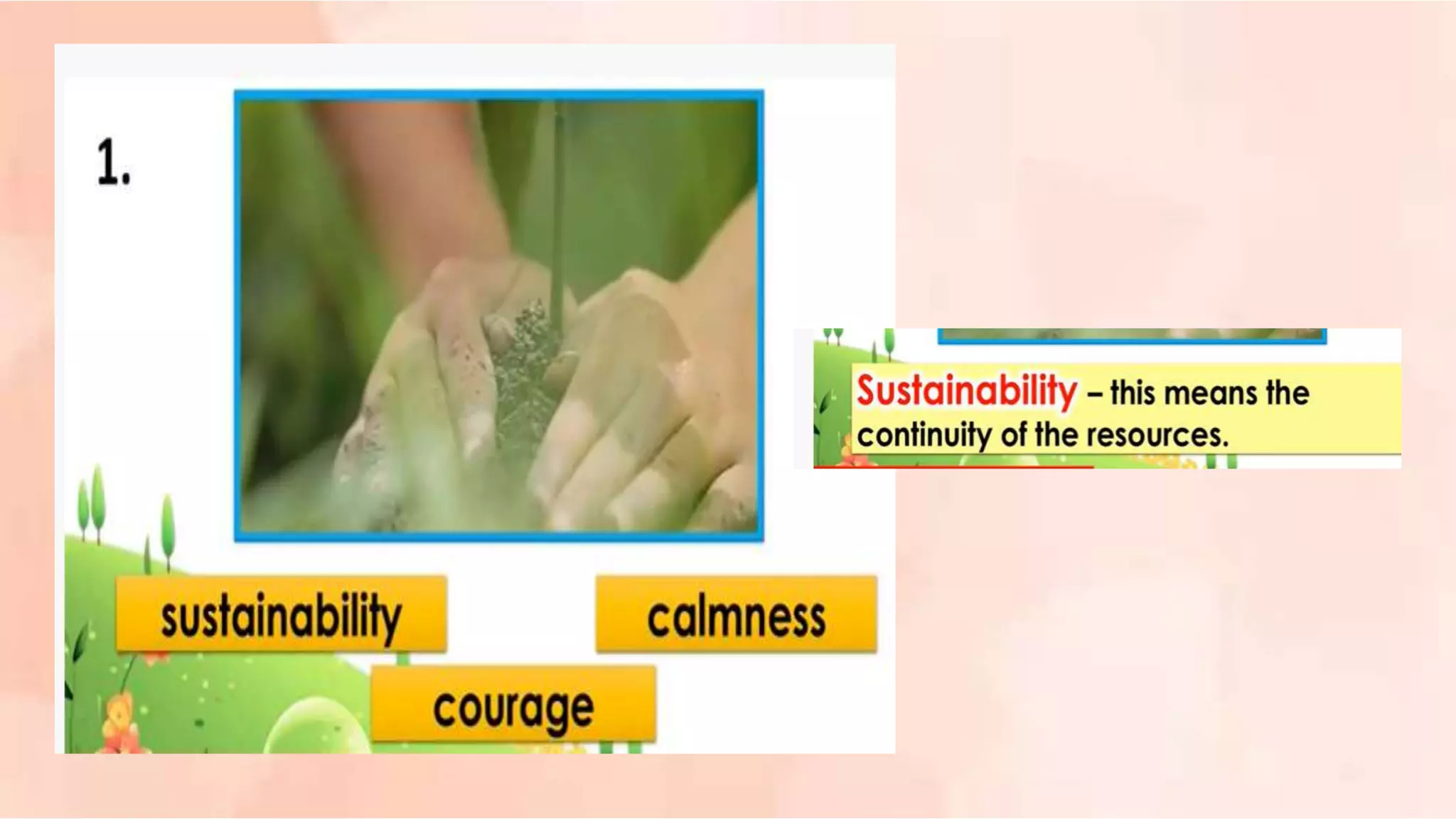 1.

sustainability

calmness

courage

Sustainability – this means the continuity of the resources.